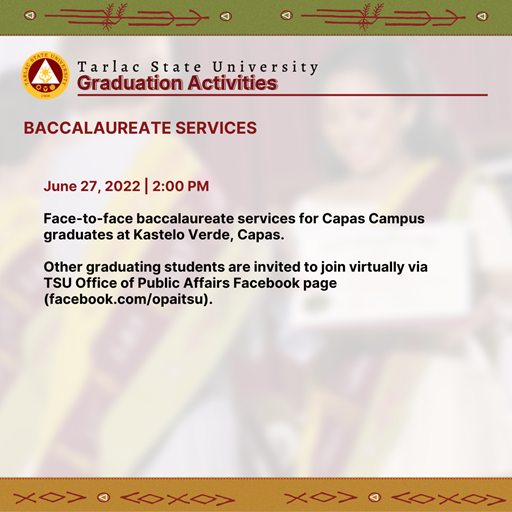 TARLAC STATE UNIVERSITY
1906

Tarlac State University
Graduation Activities

BACCALAUREATE SERVICES

June 27, 2022 | 2:00 PM

Face-to-face baccalaureate services for Capas Campus graduates at Kastelo Verde, Capas.

Other graduating students are invited to join virtually via TSU Office of Public Affairs Facebook page (facebook.com/opaitsu).